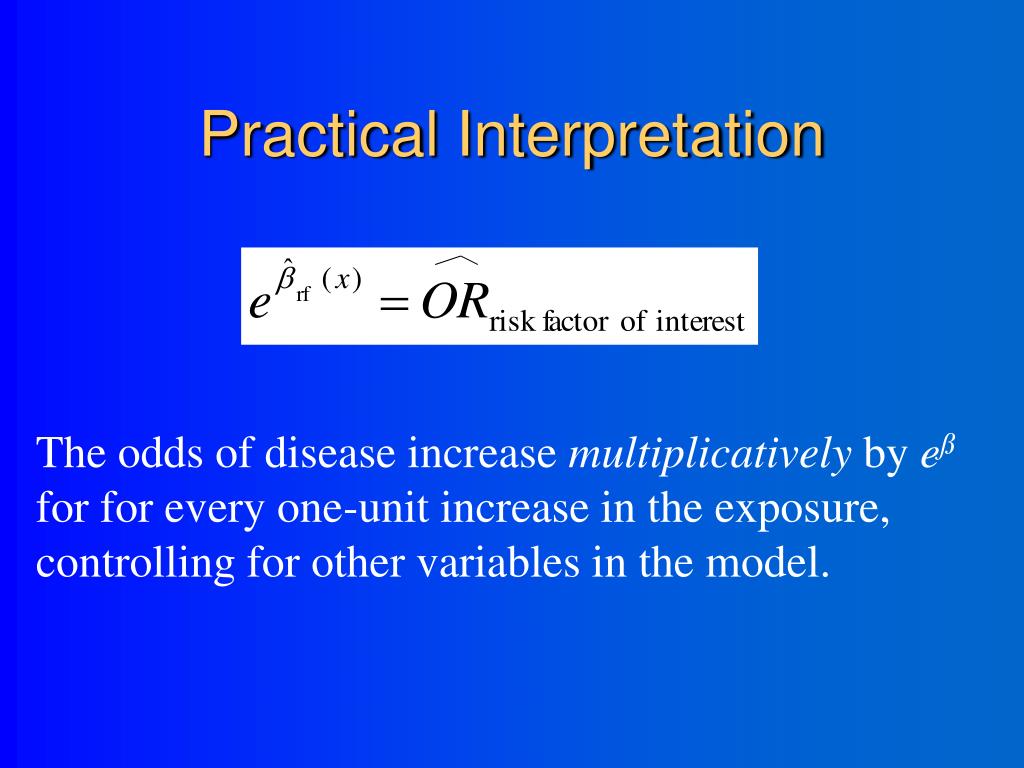 Practical Interpretation

$e^{\hat{\beta}_{\text{rf}}(x)} = \widehat{OR}_{\text{risk factor of interest}}$

The odds of disease increase *multiplicatively* by $e^{\beta}$ for for every one-unit increase in the exposure, controlling for other variables in the model.